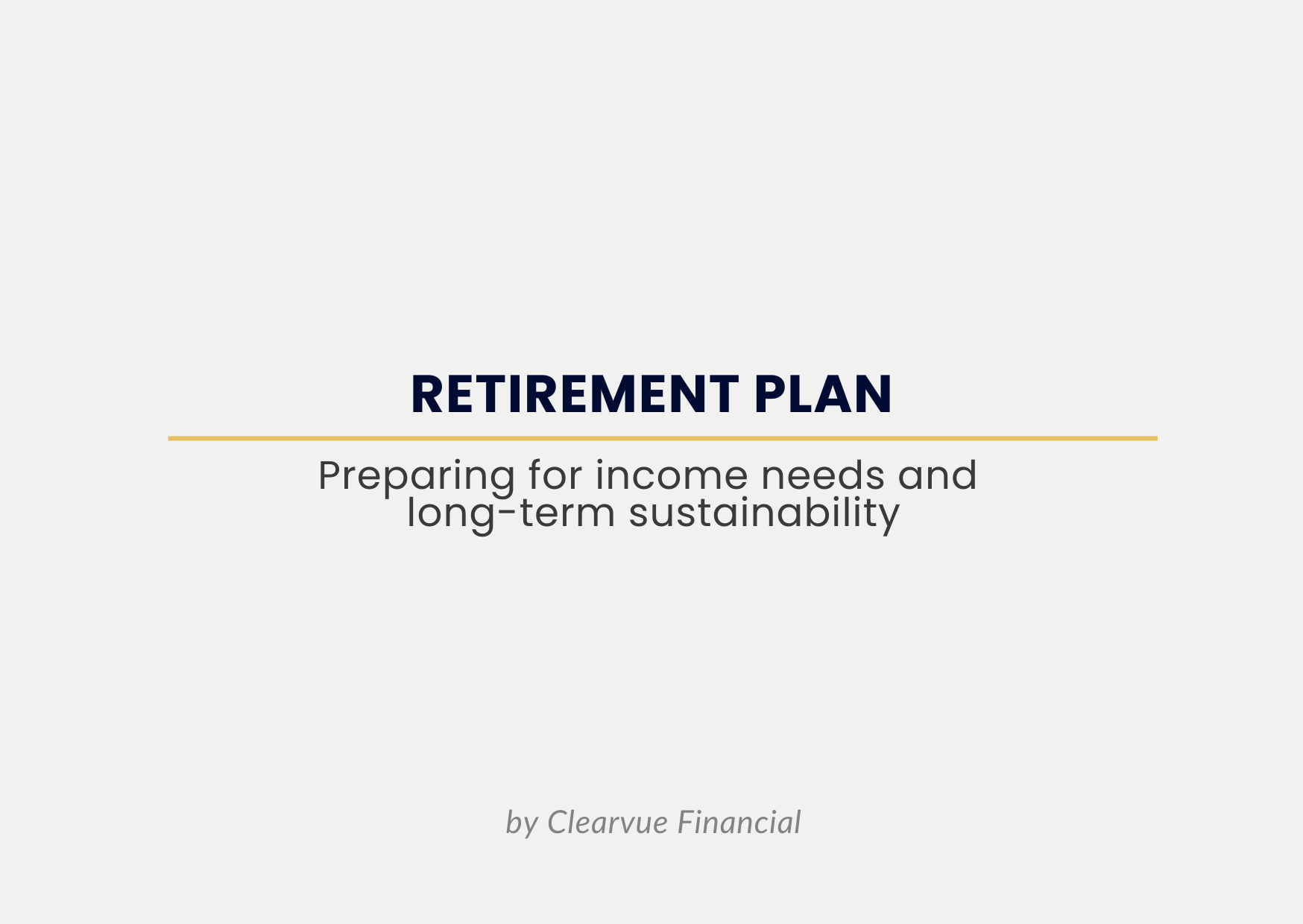 RETIREMENT PLAN

Preparing for income needs and long-term sustainability

by Clearvue Financial